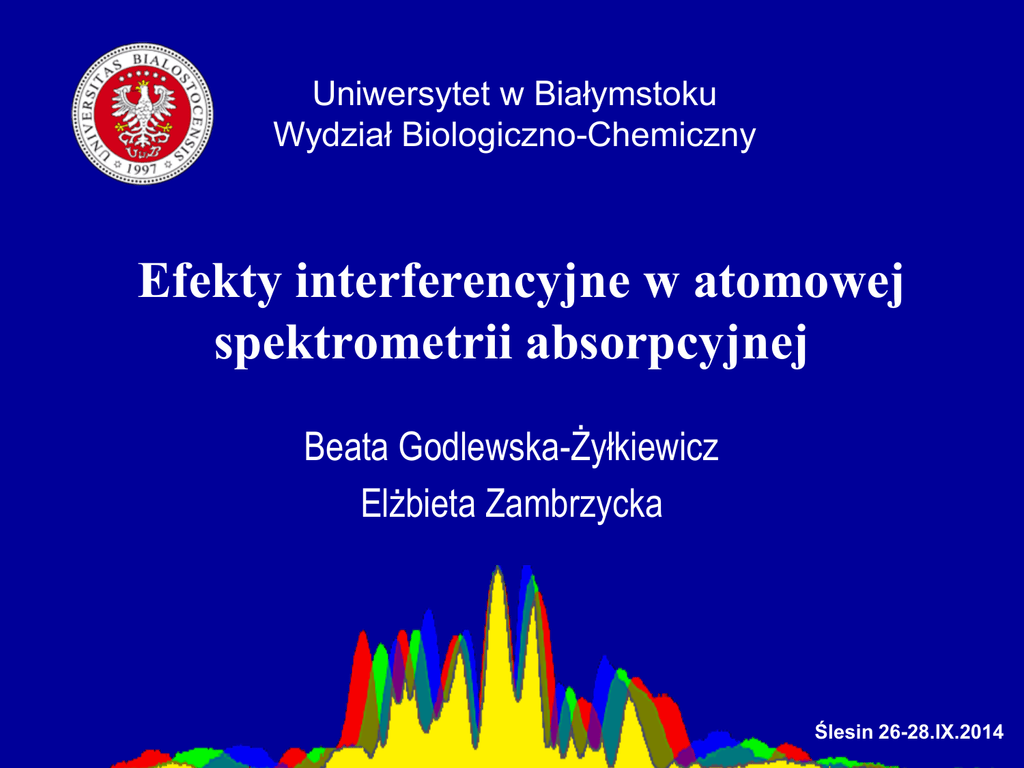 UNIVERSITAS BIALOSTOCENSIS 1997

Uniwersytet w Białymstoku
Wydział Biologiczno-Chemiczny

Efekty interferencyjne w atomowej spektrometrii absorpcyjnej

Beata Godlewska-Żyłkiewicz
Elżbieta Zambrzycka

Ślesin 26-28.IX.2014